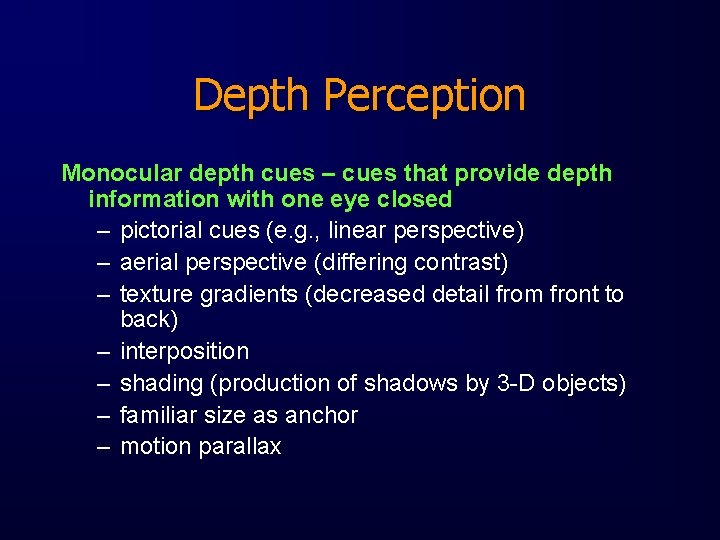 Depth Perception

Monocular depth cues – cues that provide depth information with one eye closed

– pictorial cues (e.g., linear perspective)
– aerial perspective (differing contrast)
– texture gradients (decreased detail from front to back)
– interposition
– shading (production of shadows by 3-D objects)
– familiar size as anchor
– motion parallax